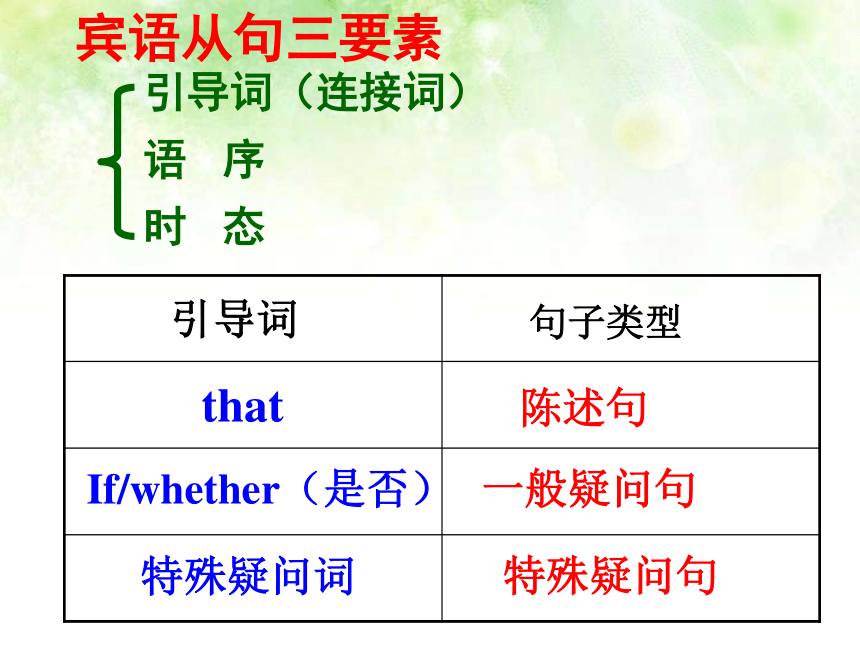 宾语从句三要素

引导词（连接词）
语　序
时　态

| 引导词 | 句子类型 |
|---|---|
| that | 陈述句 |
| If/whether（是否） | 一般疑问句 |
| 特殊疑问词 | 特殊疑问句 |